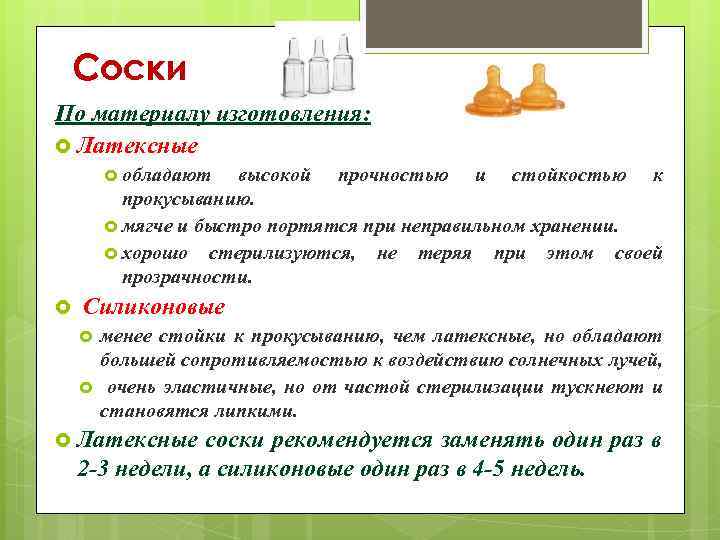 Соски

По материалу изготовления:

Латексные

обладают высокой прочностью и стойкостью к прокусыванию.

мягче и быстро портятся при неправильном хранении.

хорошо стерилизуются, не теряя при этом своей прозрачности.

Силиконовые

менее стойки к прокусыванию, чем латексные, но обладают большей сопротивляемостью к воздействию солнечных лучей,

очень эластичные, но от частой стерилизации тускнеют и становятся липкими.

Латексные соски рекомендуется заменять один раз в 2-3 недели, а силиконовые один раз в 4-5 недель.